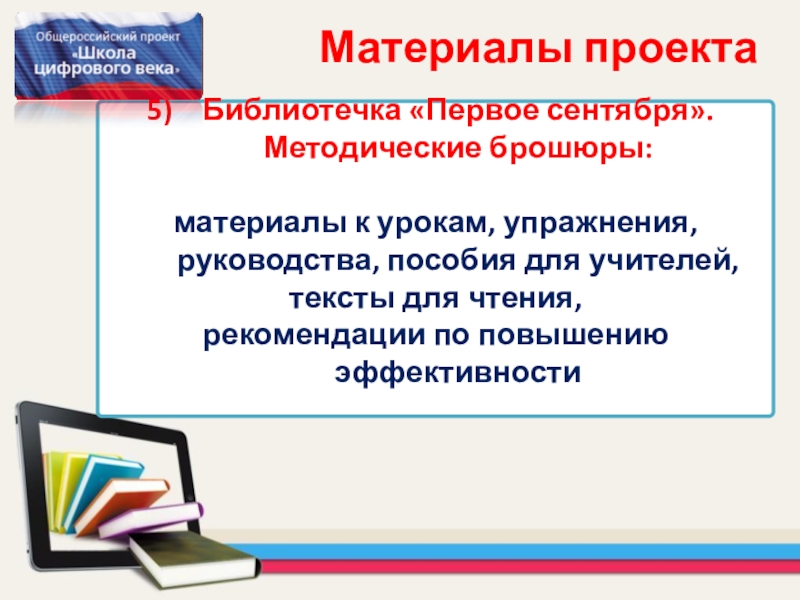 Общероссийский проект «Школа цифрового века»

Материалы проекта

5) Библиотечка «Первое сентября». Методические брошюры:

материалы к урокам, упражнения, руководства, пособия для учителей, тексты для чтения, рекомендации по повышению эффективности